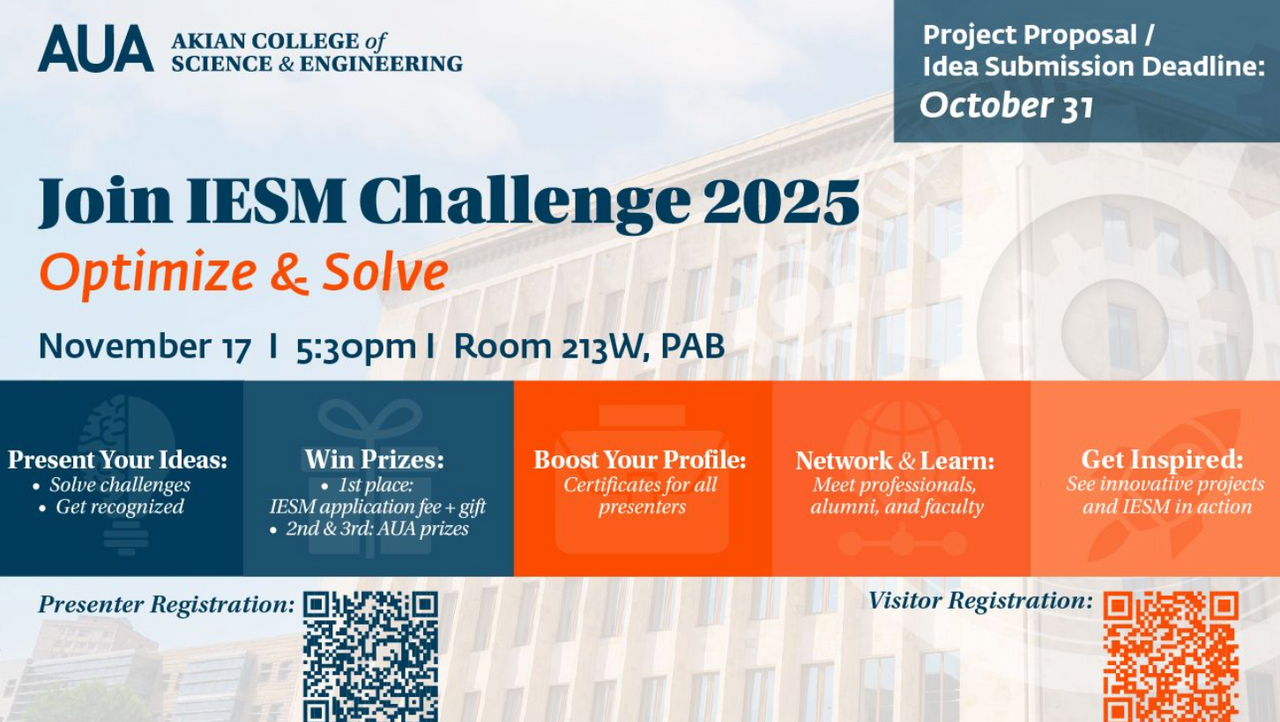 AUA AKIAN COLLEGE of SCIENCE & ENGINEERING

Project Proposal / Idea Submission Deadline: October 31

Join IESM Challenge 2025

Optimize & Solve

November 17 I 5:30pm I Room 213W, PAB

Present Your Ideas:
• Solve challenges
• Get recognized

Win Prizes:
• 1st place: IESM application fee + gift
• 2nd & 3rd: AUA prizes

Boost Your Profile:
Certificates for all presenters

Network & Learn:
Meet professionals, alumni, and faculty

Get Inspired:
See innovative projects and IESM in action

Presenter Registration:

Visitor Registration: